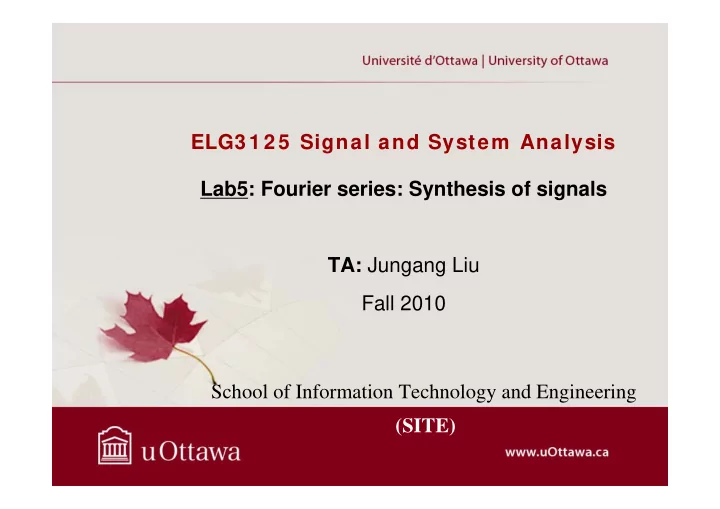 Université d'Ottawa | University of Ottawa

ELG3125 Signal and System Analysis

Lab5: Fourier series: Synthesis of signals

TA: Jungang Liu

Fall 2010

School of Information Technology and Engineering

(SITE)

uOttawa

www.uOttawa.ca